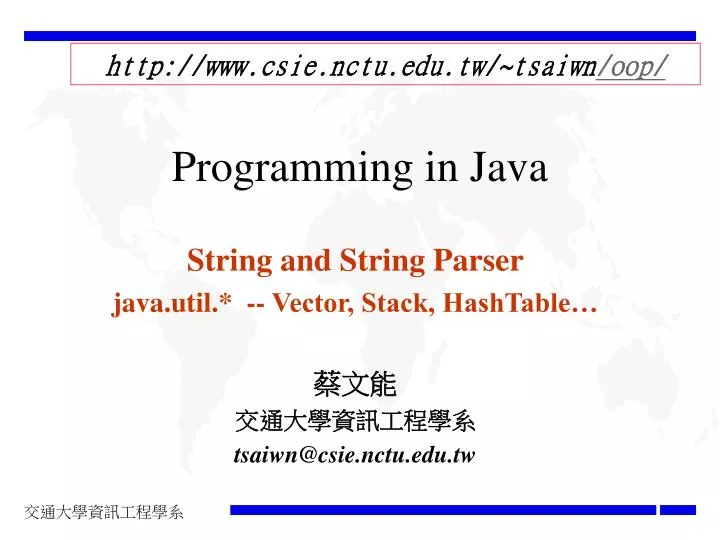 http://www.csie.nctu.edu.tw/~tsaiwn/oop/

Programming in Java

String and String Parser
java.util.* -- Vector, Stack, HashTable…

蔡文能
交通大學資訊工程學系
tsaiwn@csie.nctu.edu.tw

交通大學資訊工程學系